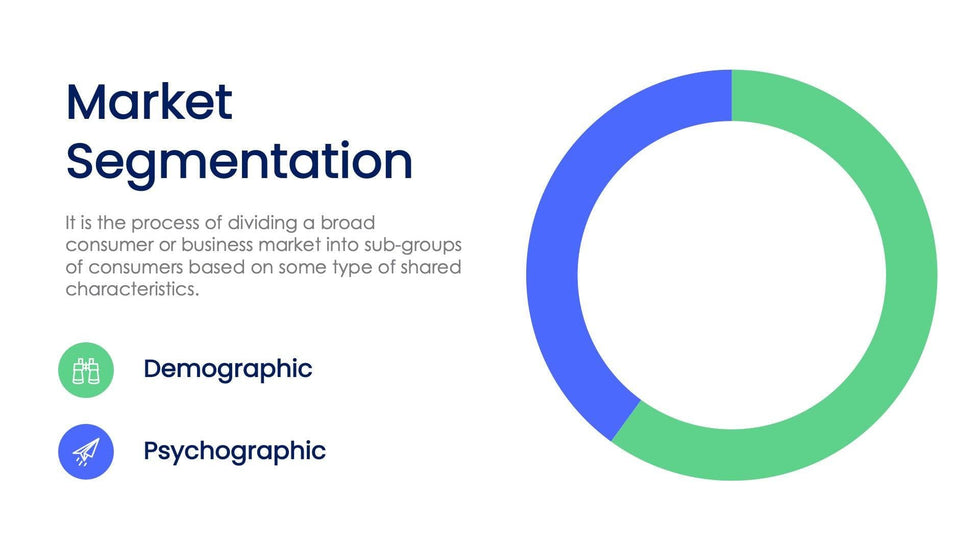 Market Segmentation

It is the process of dividing a broad consumer or business market into sub-groups of consumers based on some type of shared characteristics.

Demographic

Psychographic